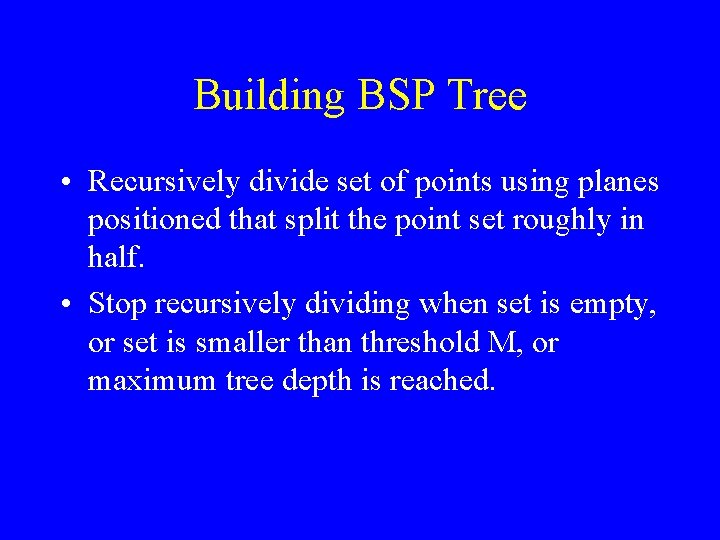 Building BSP Tree

• Recursively divide set of points using planes positioned that split the point set roughly in half.

• Stop recursively dividing when set is empty, or set is smaller than threshold M, or maximum tree depth is reached.